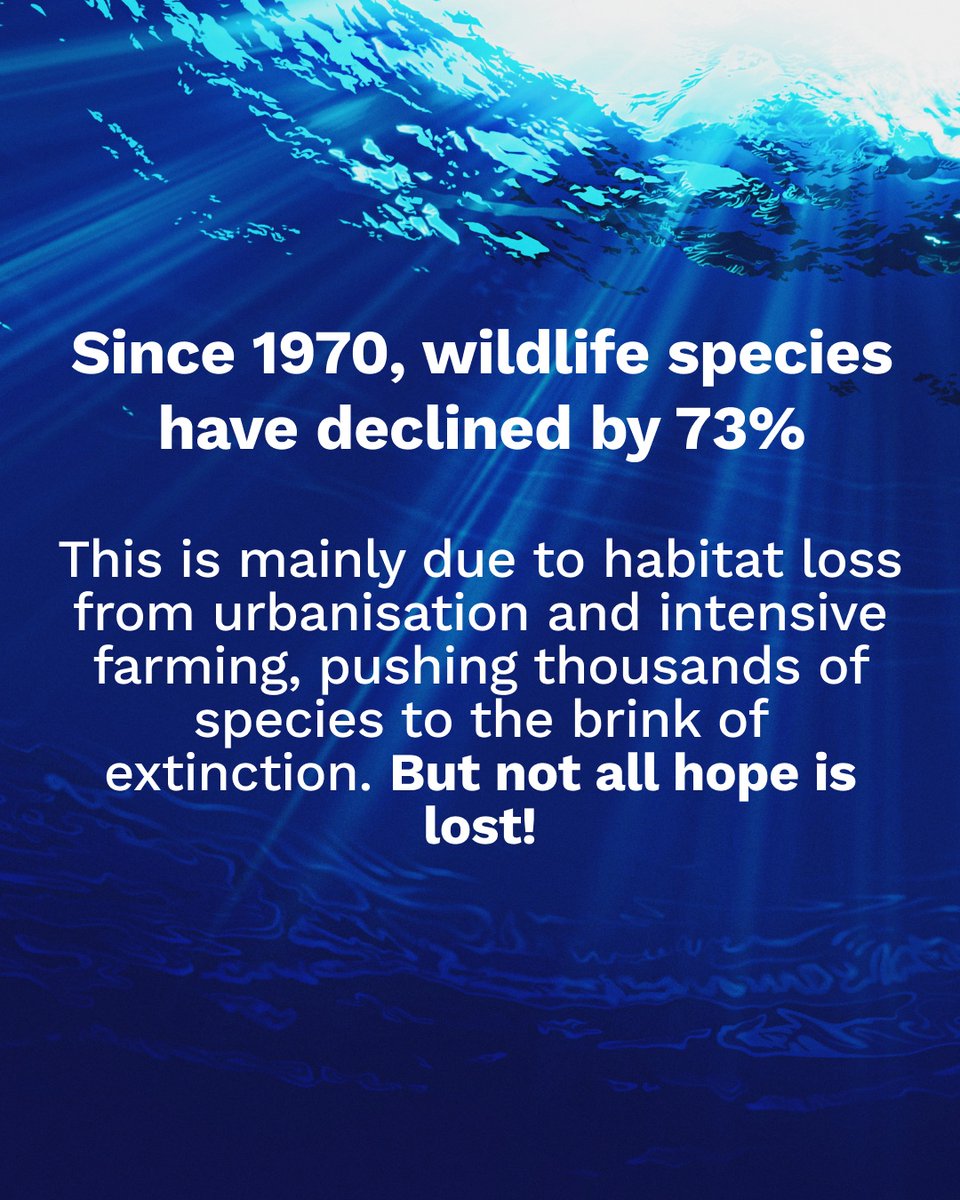 Since 1970, wildlife species have declined by 73%

This is mainly due to habitat loss from urbanisation and intensive farming, pushing thousands of species to the brink of extinction. But not all hope is lost!